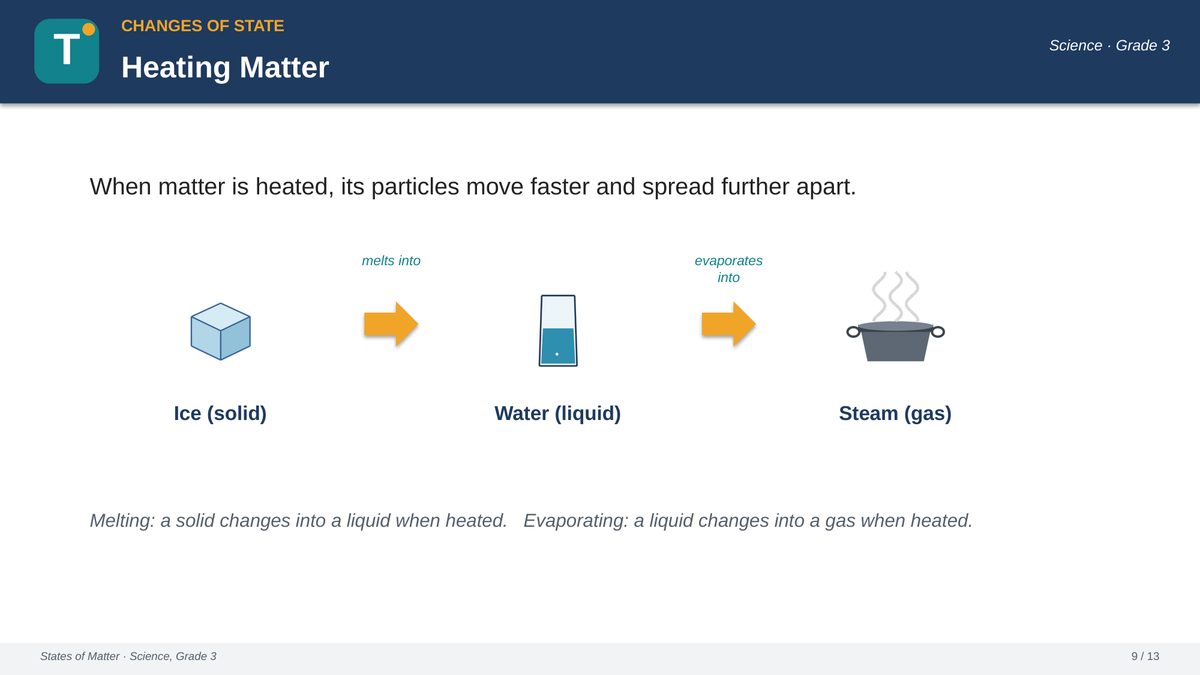 T

CHANGES OF STATE

Heating Matter

Science · Grade 3

When matter is heated, its particles move faster and spread further apart.

melts into

evaporates into

Ice (solid)

Water (liquid)

Steam (gas)

Melting: a solid changes into a liquid when heated. Evaporating: a liquid changes into a gas when heated.

States of Matter · Science, Grade 3

9 / 13